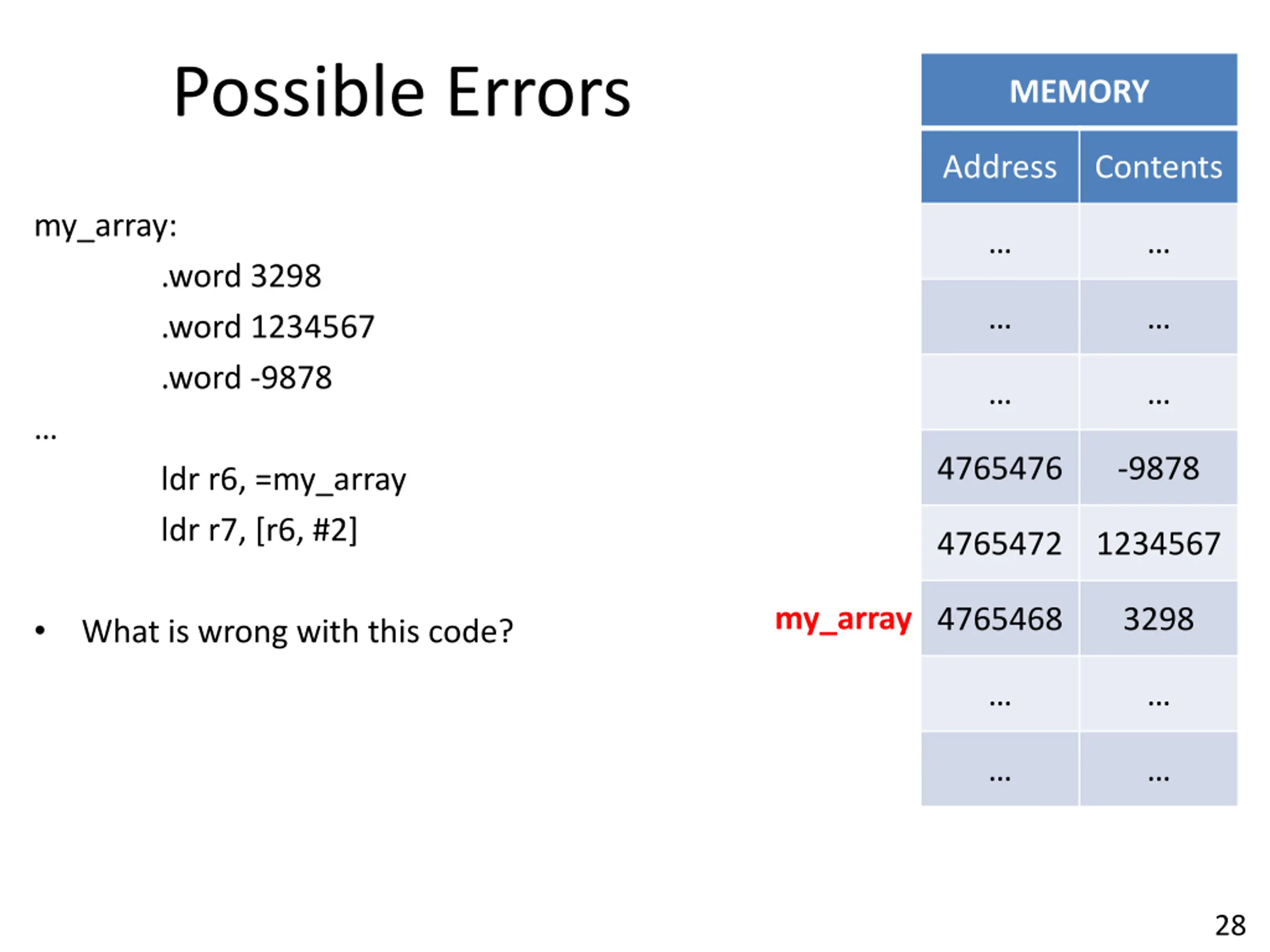 Possible Errors

my_array:
.word 3298
.word 1234567
.word -9878
...
ldr r6, =my_array
ldr r7, [r6, #2]

• What is wrong with this code?

MEMORY

| Address | Contents |
|---|---|
| ... | ... |
| ... | ... |
| ... | ... |
| 4765476 | -9878 |
| 4765472 | 1234567 |
| 4765468 | 3298 |
| ... | ... |
| ... | ... |

my_array

28